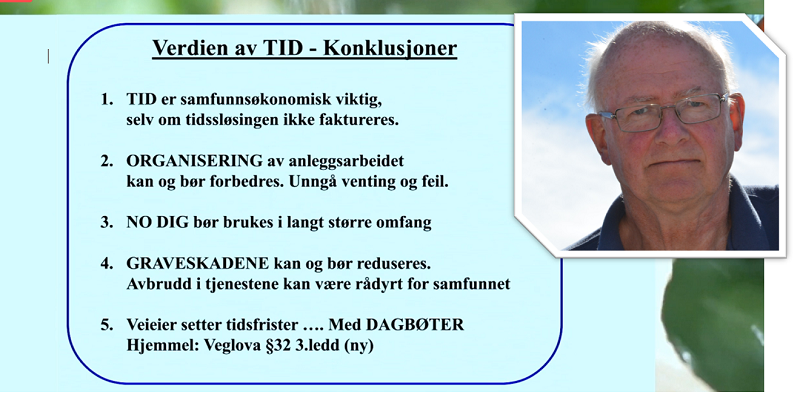 Verdien av TID - Konklusjoner

1. TID er samfunnsøkonomisk viktig, selv om tidssløsingen ikke faktureres.

2. ORGANISERING av anleggsarbeidet kan og bør forbedres. Unngå venting og feil.

3. NO DIG bør brukes i langt større omfang

4. GRAVESKADENE kan og bør reduseres. Avbrudd i tjenestene kan være rådyrt for samfunnet

5. Veieier setter tidsfrister …. Med DAGBØTER Hjemmel: Veglova §32 3.ledd (ny)